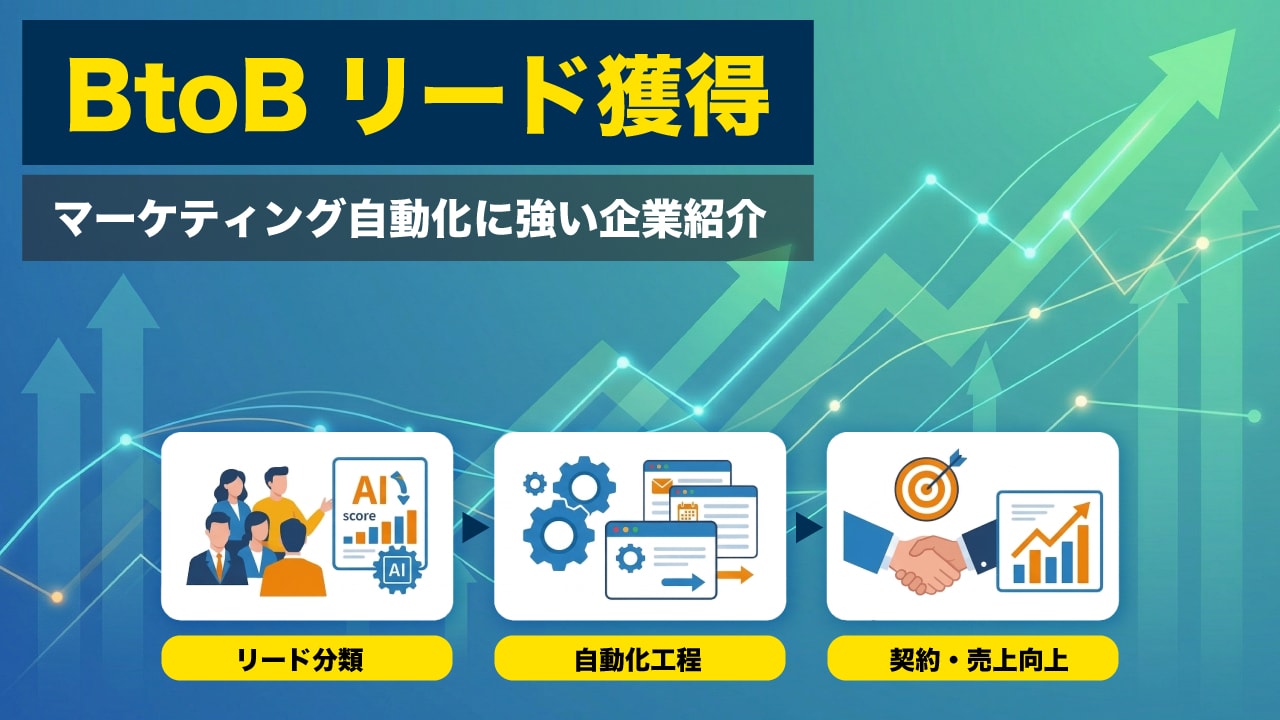 BtoB リード獲得

マーケティング自動化に強い企業紹介

AI
score
AI

リード分類

自動化工程

契約・売上向上